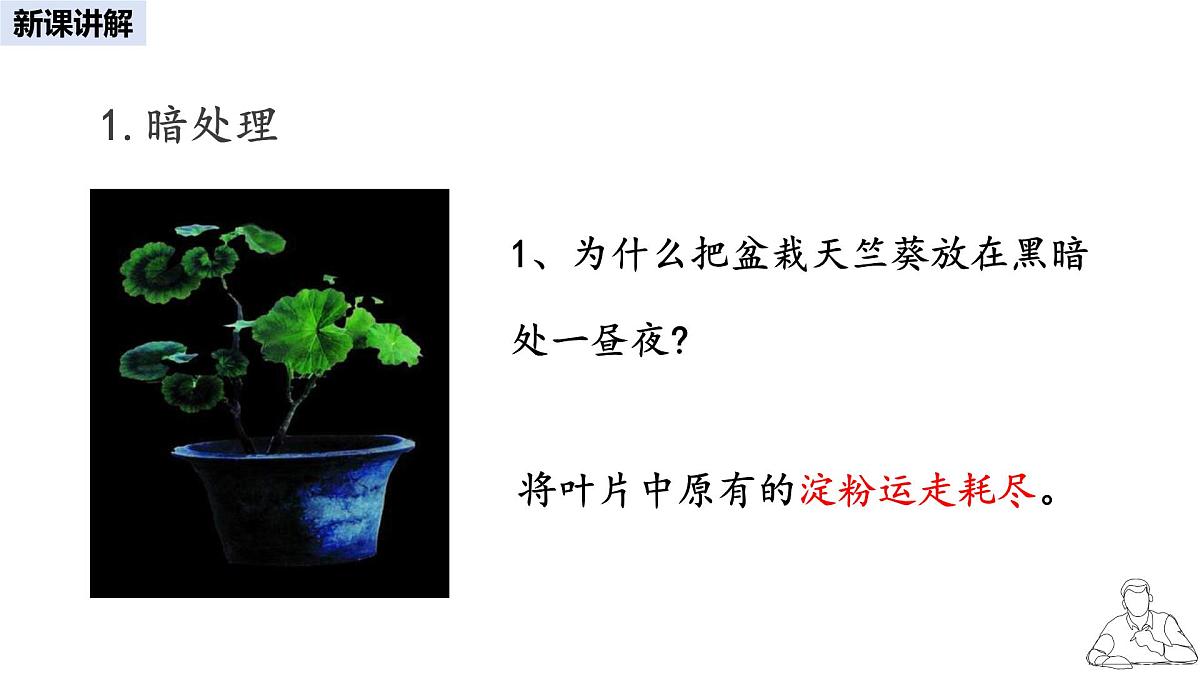 新课讲解

1. 暗处理

1、为什么把盆栽天竺葵放在黑暗处一昼夜?

将叶片中原有的淀粉运走耗尽。